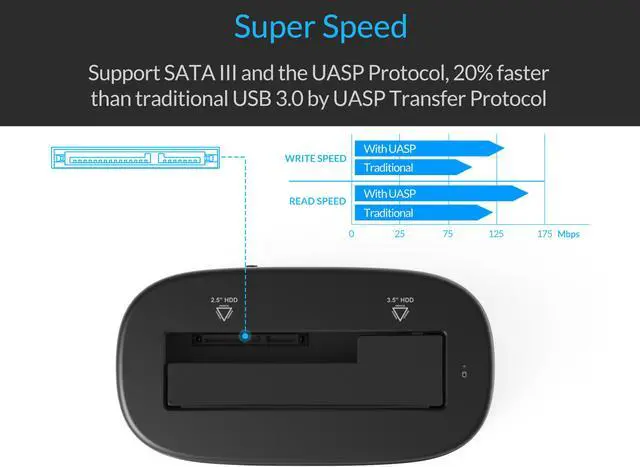 Super Speed

Support SATA III and the UASP Protocol, 20% faster than traditional USB 3.0 by UASP Transfer Protocol

WRITE SPEED
With UASP
Traditional

READ SPEED
With UASP
Traditional

0 25 75 125 175 Mbps

2.5" HDD

3.5" HDD